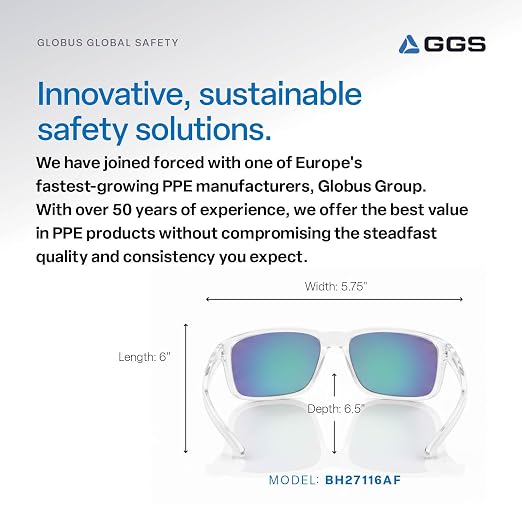 GLOBUS GLOBAL SAFETY

GGS

Innovative, sustainable safety solutions.

We have joined forced with one of Europe's fastest-growing PPE manufacturers, Globus Group. With over 50 years of experience, we offer the best value in PPE products without compromising the steadfast quality and consistency you expect.

Width: 5.75"

Length: 6"

Depth: 6.5"

MODEL: BH27116AF